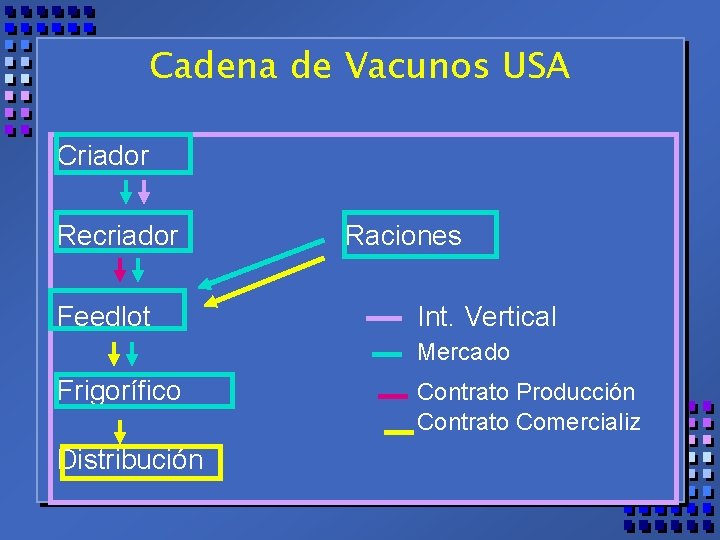 Cadena de Vacunos USA

Criador

Recriador

Feedlot

Frigorífico

Distribución

Raciones

Int. Vertical

Mercado

Contrato Producción

Contrato Comercializ